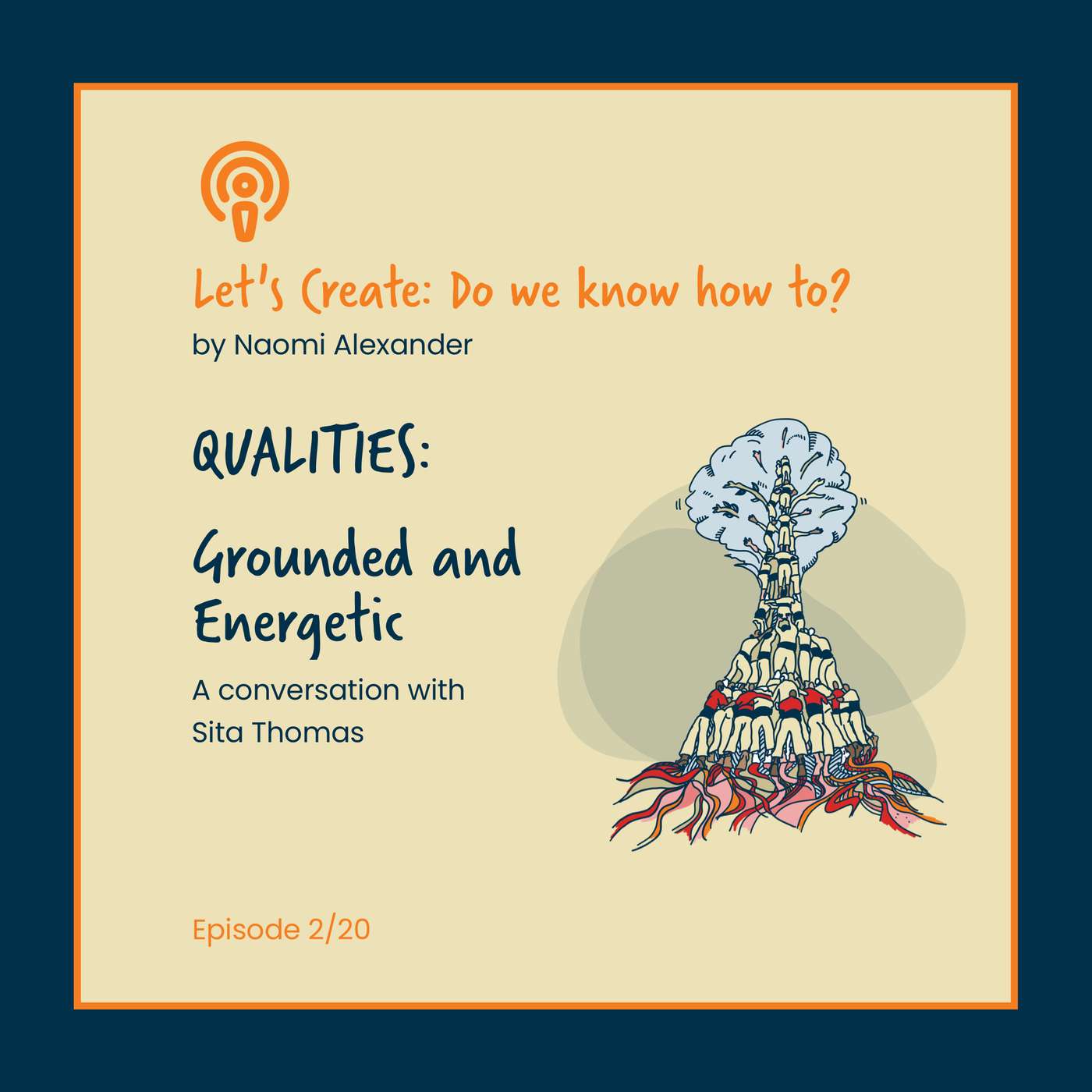 Let's Create: Do we know how to?
by Naomi Alexander

QUALITIES:

Grounded and Energetic

A conversation with Sita Thomas

Episode 2/20